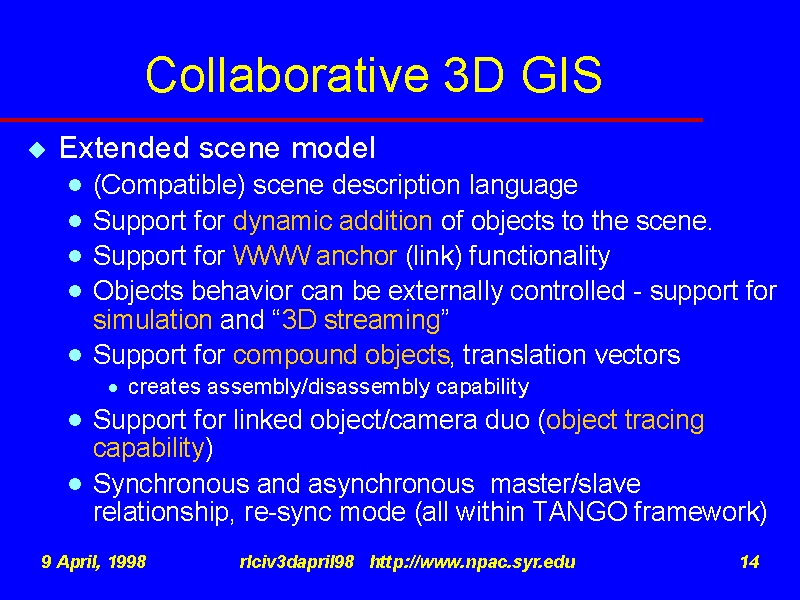 Collaborative 3D GIS

Extended scene model

(Compatible) scene description language

Support for dynamic addition of objects to the scene.

Support for WWW anchor (link) functionality

Objects behavior can be externally controlled - support for simulation and “3D streaming”

Support for compound objects, translation vectors

creates assembly/disassembly capability

Support for linked object/camera duo (object tracing capability)

Synchronous and asynchronous master/slave relationship, re-sync mode (all within TANGO framework)

9 April, 1998 rlciv3dapril98 http://www.npac.syr.edu 14